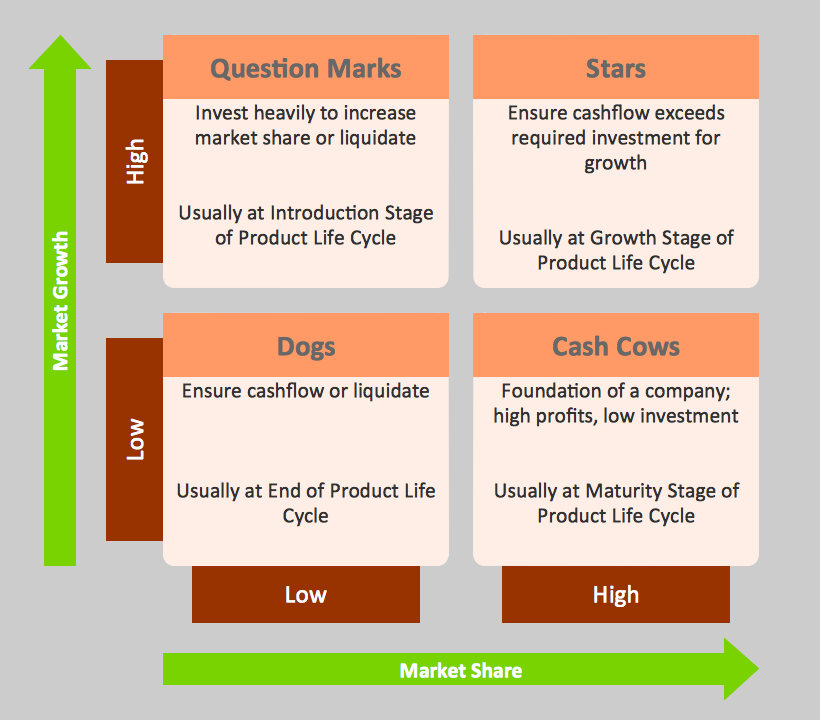 Market Growth

High

Question Marks

Invest heavily to increase market share or liquidate

Usually at Introduction Stage of Product Life Cycle

Stars

Ensure cashflow exceeds required investment for growth

Usually at Growth Stage of Product Life Cycle

Low

Dogs

Ensure cashflow or liquidate

Usually at End of Product Life Cycle

Cash Cows

Foundation of a company; high profits, low investment

Usually at Maturity Stage of Product Life Cycle

Low

High

Market Share